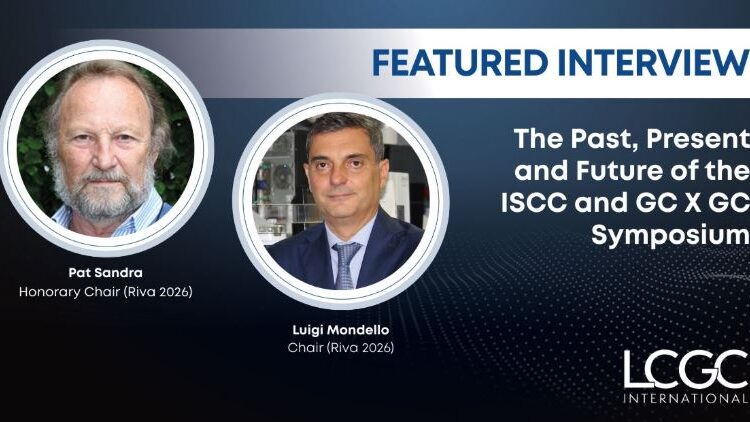 FEATURED INTERVIEW

The Past, Present and Future of the ISCC and GC X GC Symposium

Pat Sandra
Honorary Chair (Riva 2026)

Luigi Mondello
Chair (Riva 2026)

LCGC
INTERNATIONAL